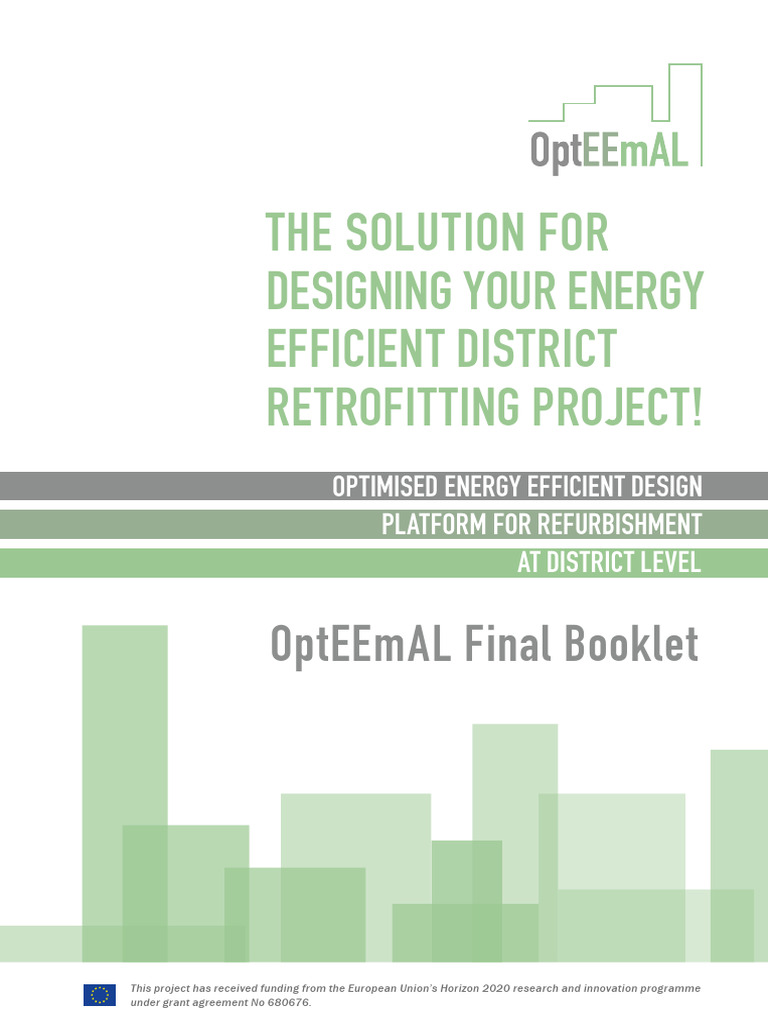 OptEEmAL

THE SOLUTION FOR DESIGNING YOUR ENERGY EFFICIENT DISTRICT RETROFITTING PROJECT!

OPTIMISED ENERGY EFFICIENT DESIGN
PLATFORM FOR REFURBISHMENT
AT DISTRICT LEVEL

OptEEmAL Final Booklet

This project has received funding from the European Union's Horizon 2020 research and innovation programme under grant agreement No 680676.